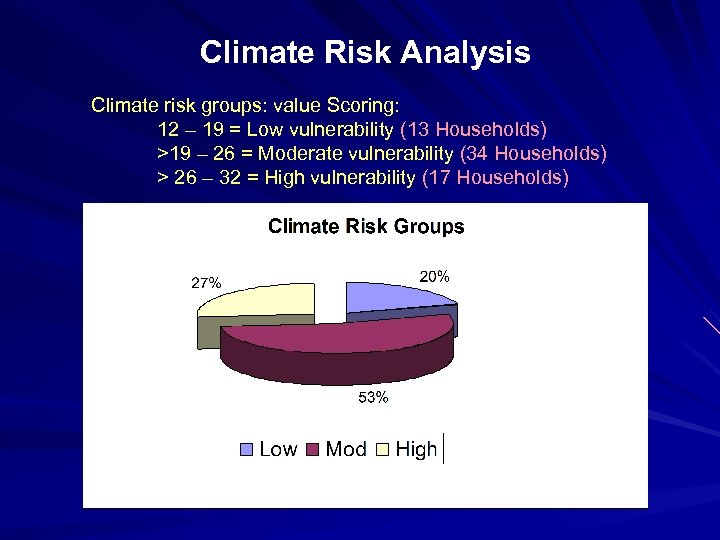 Climate Risk Analysis

Climate risk groups: value Scoring:
12 – 19 = Low vulnerability (13 Households)
>19 – 26 = Moderate vulnerability (34 Households)
> 26 – 32 = High vulnerability (17 Households)

Climate Risk Groups

27%
20%
53%

Low Mod High